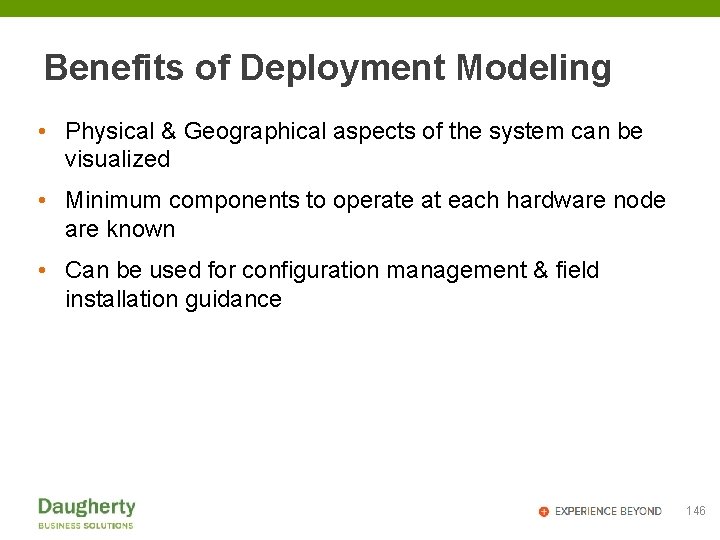 Benefits of Deployment Modeling

• Physical & Geographical aspects of the system can be visualized

• Minimum components to operate at each hardware node are known

• Can be used for configuration management & field installation guidance

Daugherty
BUSINESS SOLUTIONS

EXPERIENCE BEYOND 146